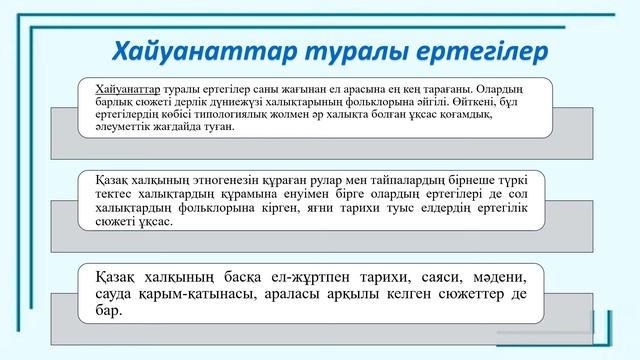 Хайуанаттар туралы ертегілер

Хайуанаттар туралы ертегілер саны жағынан ел арасына ең кең тарағаны. Олардың барлық сюжеті дерлік дүниежүзі халықтарының фольклорына әйгілі. Өйткені, бұл ертегілердің көбісі типологиялық жолмен әр халықта болған ұқсас қоғамдық, әлеуметтік жағдайда туған.

Қазақ халқының этногенезін құраған рулар мен тайпалардың бірнеше түркі тектес халықтардың құрамына енуімен бірге олардың ертегілері де сол халықтардың фольклорына кірген, яғни тарихи туыс елдердің ертегілік сюжеті ұқсас.

Қазақ халқының басқа ел-жұртпен тарихи, саяси, мәдени, сауда қарым-қатынасы, араласы арқылы келген сюжеттер де бар.